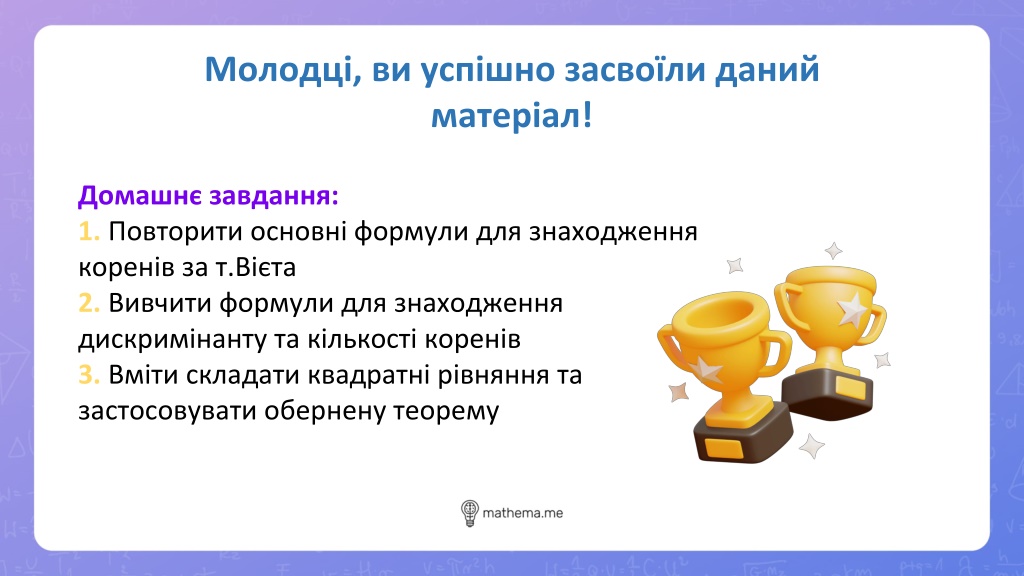 Молодці, ви успішно засвоїли даний матеріал!

Домашнє завдання:
1. Повторити основні формули для знаходження коренів за т.Вієта
2. Вивчити формули для знаходження дискримінанту та кількості коренів
3. Вміти складати квадратні рівняння та застосовувати обернену теорему

mathema.me